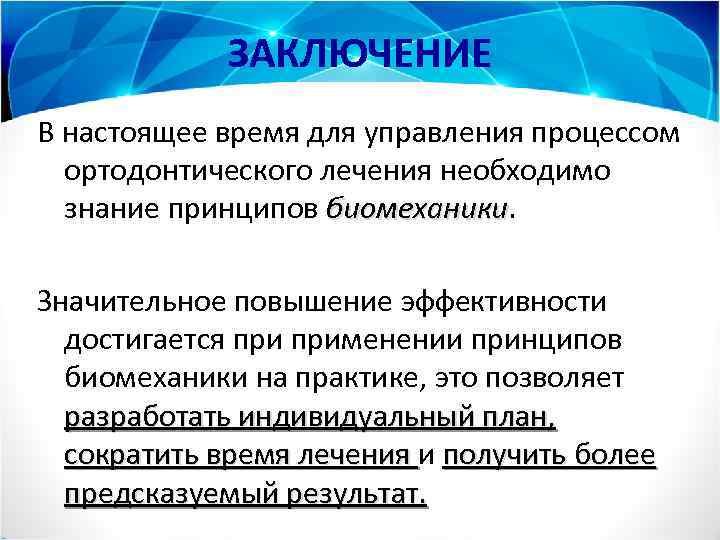 ЗАКЛЮЧЕНИЕ

В настоящее время для управления процессом ортодонтического лечения необходимо знание принципов биомеханики.

Значительное повышение эффективности достигается при применении принципов биомеханики на практике, это позволяет разработать индивидуальный план, сократить время лечения и получить более предсказуемый результат.